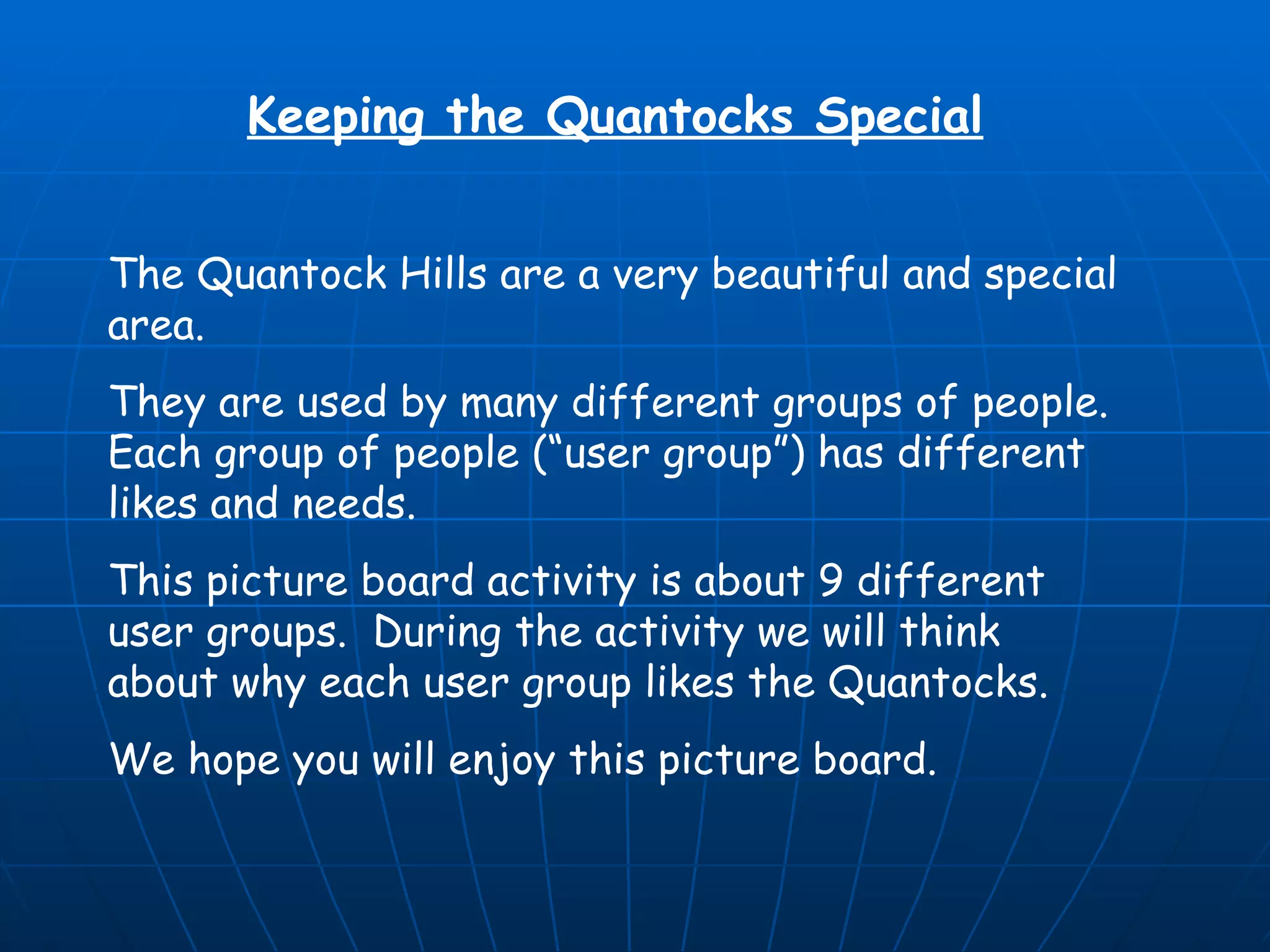 Keeping the Quantocks Special

The Quantock Hills are a very beautiful and special area.

They are used by many different groups of people. Each group of people (“user group”) has different likes and needs.

This picture board activity is about 9 different user groups. During the activity we will think about why each user group likes the Quantocks.

We hope you will enjoy this picture board.